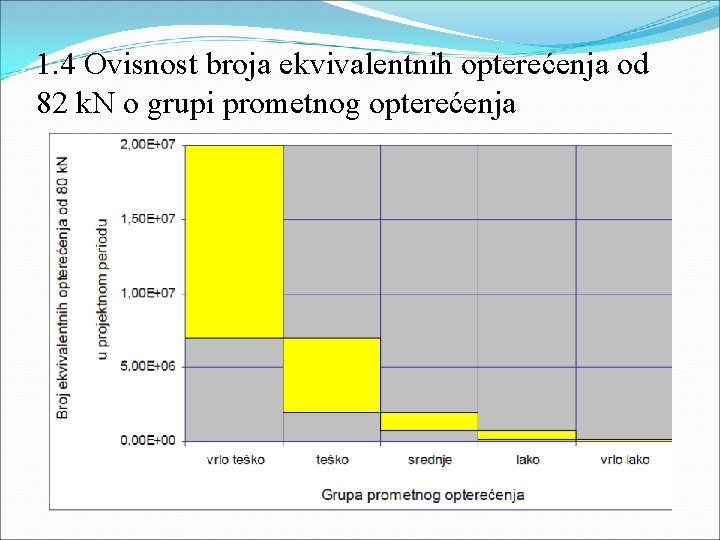 1.4 Ovisnost broja ekvivalentnih opterećenja od 82 kN o grupi prometnog opterećenja

Broj ekvivalentnih opterećenja od 80 kN u projektnom periodu

2,00E+07
1,50E+07
1,00E+07
5,00E+06
0,00E+00

vrlo teško
teško
srednje
lako
vrlo lako

Grupa prometnog opterećenja